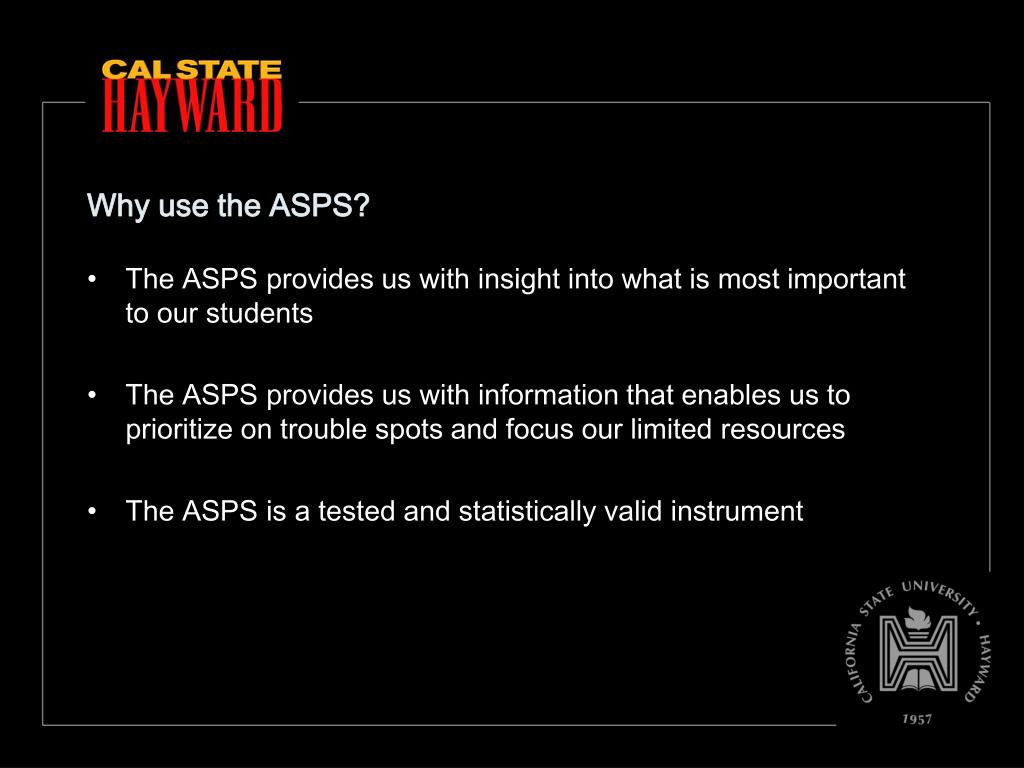 CAL STATE
HAYWARD

Why use the ASPS?

• The ASPS provides us with insight into what is most important to our students

• The ASPS provides us with information that enables us to prioritize on trouble spots and focus our limited resources

• The ASPS is a tested and statistically valid instrument

CALIFORNIA STATE UNIVERSITY • HAYWARD
1957